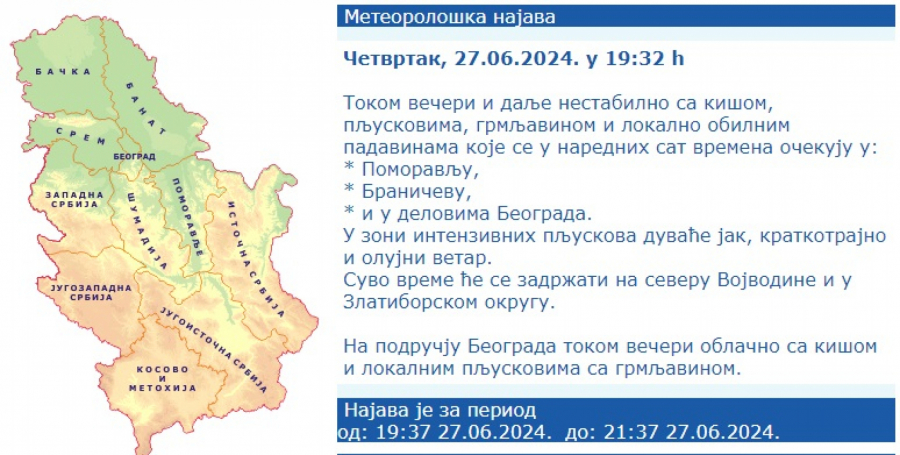 БАЧКА
БАНАТ
СРЕМ
БЕОГРАД
ЗАПАДНА СРБИЈА
ШУМАДИЈА
ПОМОРАВЉЕ
ИСТОЧНА СРБИЈА
ЈУГОЗАПАДНА СРБИЈА
ЈУГОИСТОЧНА СРБИЈА
КОСОВО И МЕТОХИЈА

Метеоролошка најава

Четвртак, 27.06.2024. у 19:32 h

Током вечери и даље нестабилно са кишом, пљусковима, грмљавином и локално обилним падавинама које се у наредних сат времена очекују у:
* Поморављу,
* Браничеву,
* и у деловима Београда.
У зони интензивних пљускова дуваће јак, краткотрајно и олујни ветар.
Суво време ће се задржати на северу Војводине и у Златиборском округу.

На подручју Београда током вечери облачно са кишом и локалним пљусковима са грмљавином.

Најава је за период
од: 19:37 27.06.2024. до: 21:37 27.06.2024.